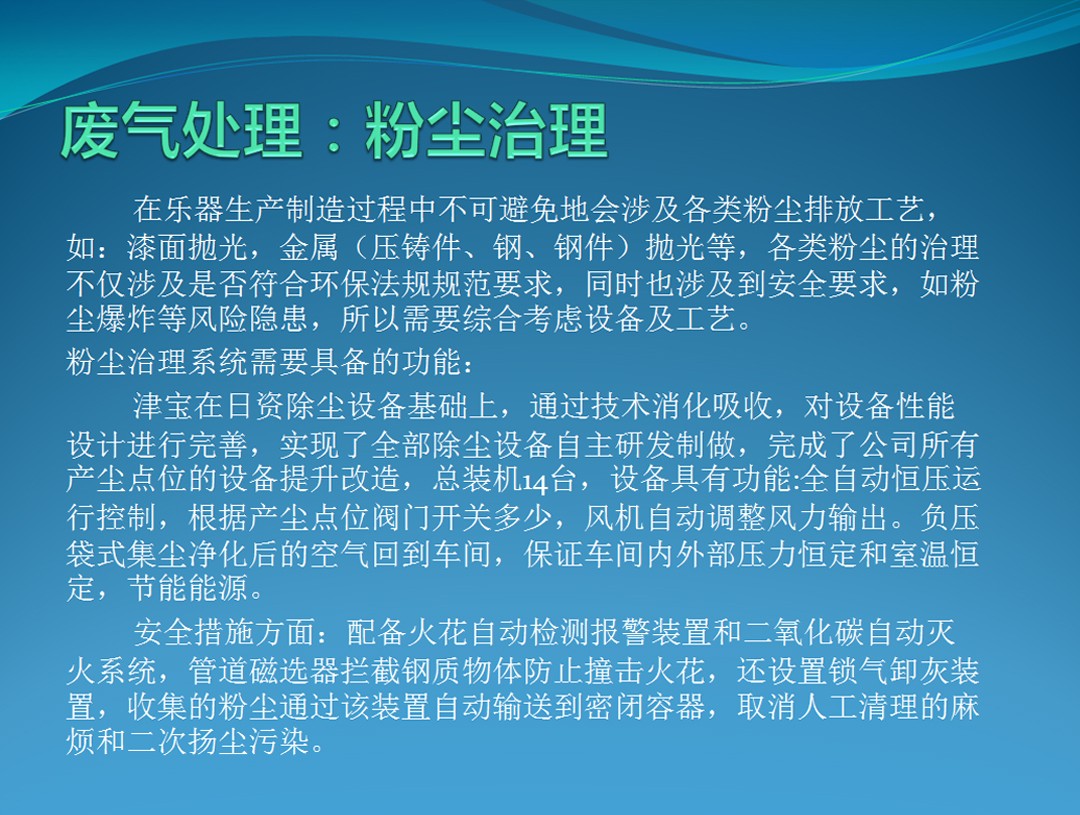 废气处理：粉尘治理

在乐器生产制造过程中不可避免地会涉及各类粉尘排放工艺，如：漆面抛光，金属（压铸件、钢、钢件）抛光等，各类粉尘的治理不仅涉及是否符合环保法规规范要求，同时也涉及到安全要求，如粉尘爆炸等风险隐患，所以需要综合考虑设备及工艺。

粉尘治理系统需要具备的功能：

津宝在日资除尘设备基础上，通过技术消化吸收，对设备性能设计进行完善，实现了全部除尘设备自主研发制做，完成了公司所有产尘点位的设备提升改造，总装机14台，设备具有功能:全自动恒压运行控制，根据产尘点位阀门开关多少，风机自动调整风力输出。负压袋式集尘净化后的空气回到车间，保证车间内外部压力恒定和室温恒定，节能能源。

安全措施方面：配备火花自动检测报警装置和二氧化碳自动灭火系统，管道磁选器拦截钢质物体防止撞击火花，还设置锁气卸灰装置，收集的粉尘通过该装置自动输送到密闭容器，取消人工清理的麻烦和二次扬尘污染。